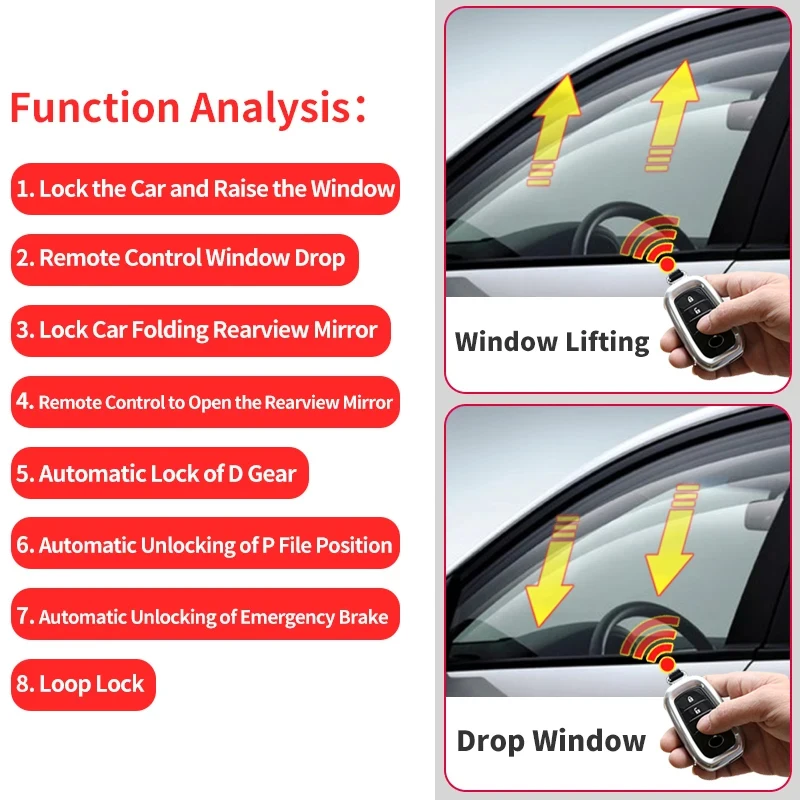 Function Analysis：

1. Lock the Car and Raise the Window

2. Remote Control Window Drop

3. Lock Car Folding Rearview Mirror

4. Remote Control to Open the Rearview Mirror

5. Automatic Lock of D Gear

6. Automatic Unlocking of P File Position

7. Automatic Unlocking of Emergency Brake

8. Loop Lock

Window Lifting

Drop Window